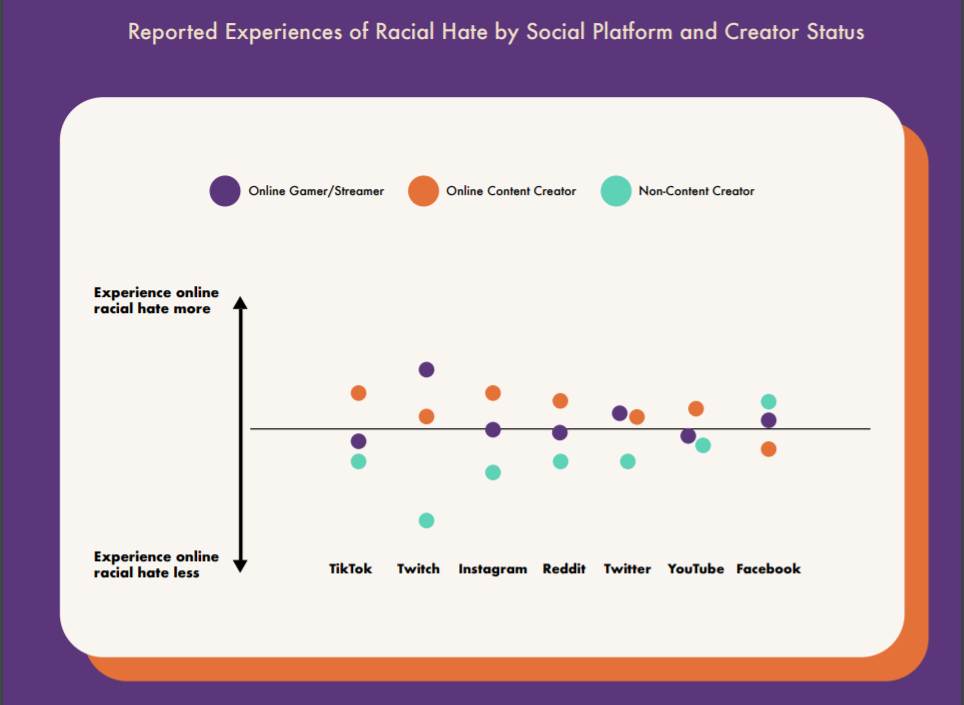 Reported Experiences of Racial Hate by Social Platform and Creator Status

Online Gamer/Streamer
Online Content Creator
Non-Content Creator

Experience online racial hate more

Experience online racial hate less

TikTok
Twitch
Instagram
Reddit
Twitter
YouTube
Facebook